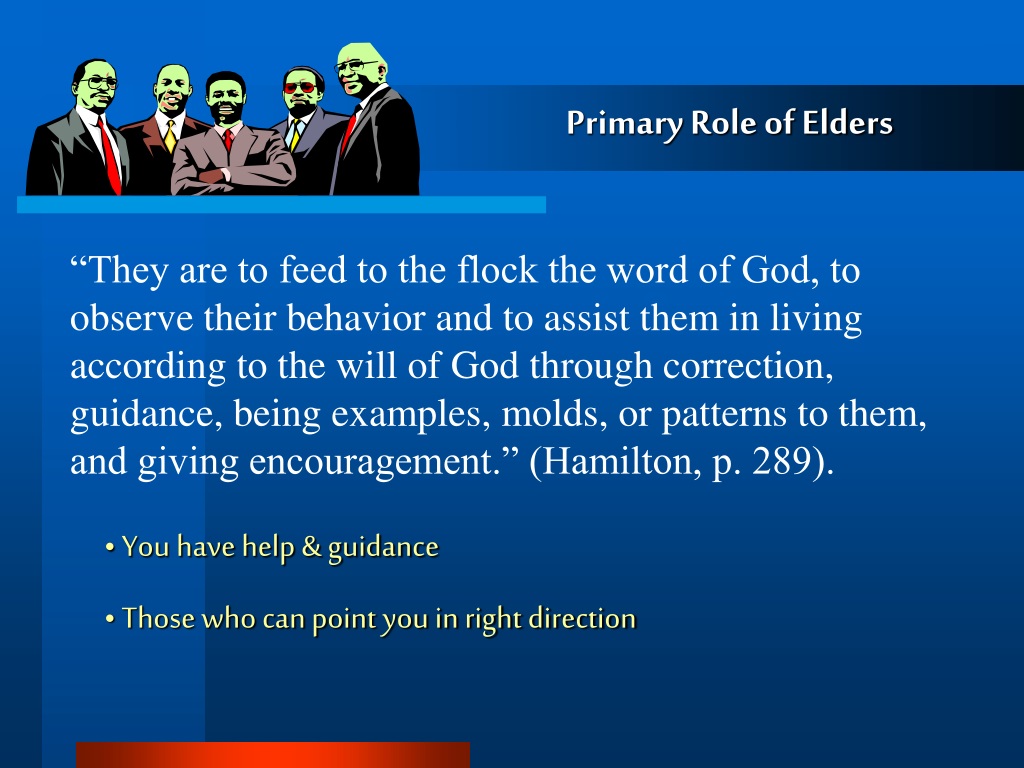 Primary Role of Elders

“They are to feed to the flock the word of God, to observe their behavior and to assist them in living according to the will of God through correction, guidance, being examples, molds, or patterns to them, and giving encouragement.” (Hamilton, p. 289).

• You have help & guidance

• Those who can point you in right direction